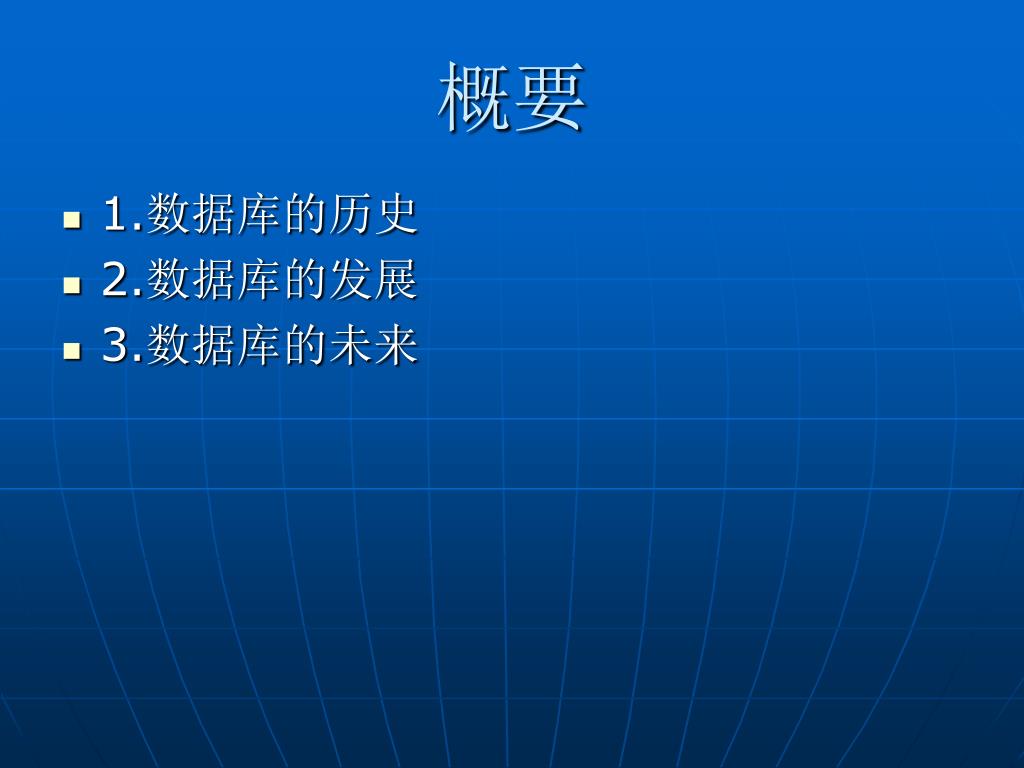 概要

- 1.数据库的历史
- 2.数据库的发展
- 3.数据库的未来